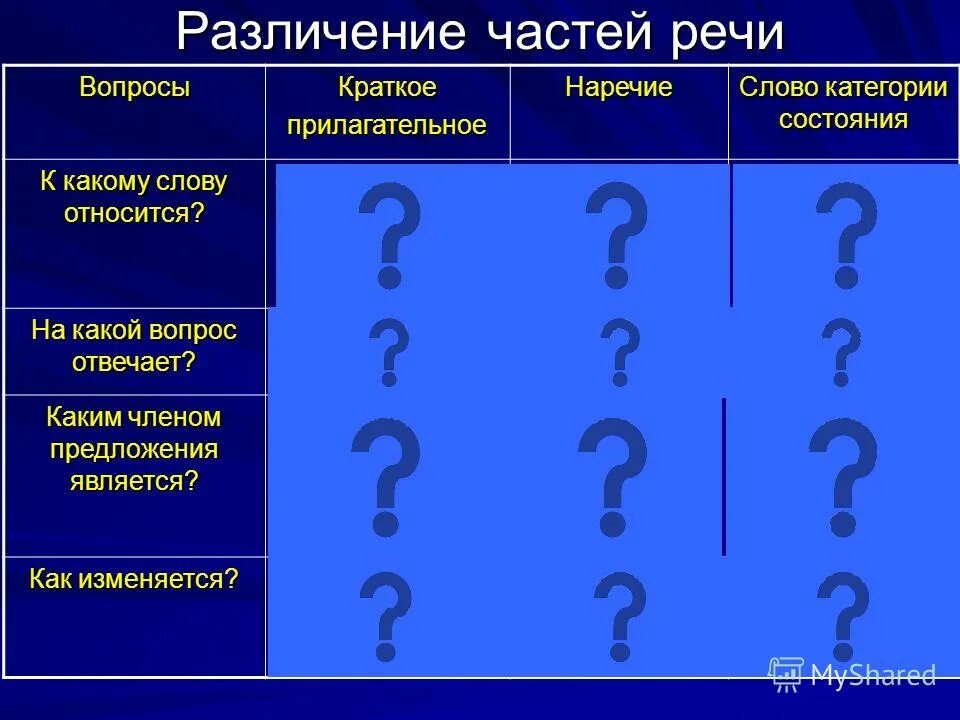 Различение частей речи

| Вопросы | Краткое прилагательное | Наречие | Слово категории состояния |
|---|---|---|---|
| К какому слову относится? | ? | ? | ? |
| На какой вопрос отвечает? | ? | ? | ? |
| Каким членом предложения является? | ? | ? | ? |
| Как изменяется? | ? | ? | ? |

MyShared